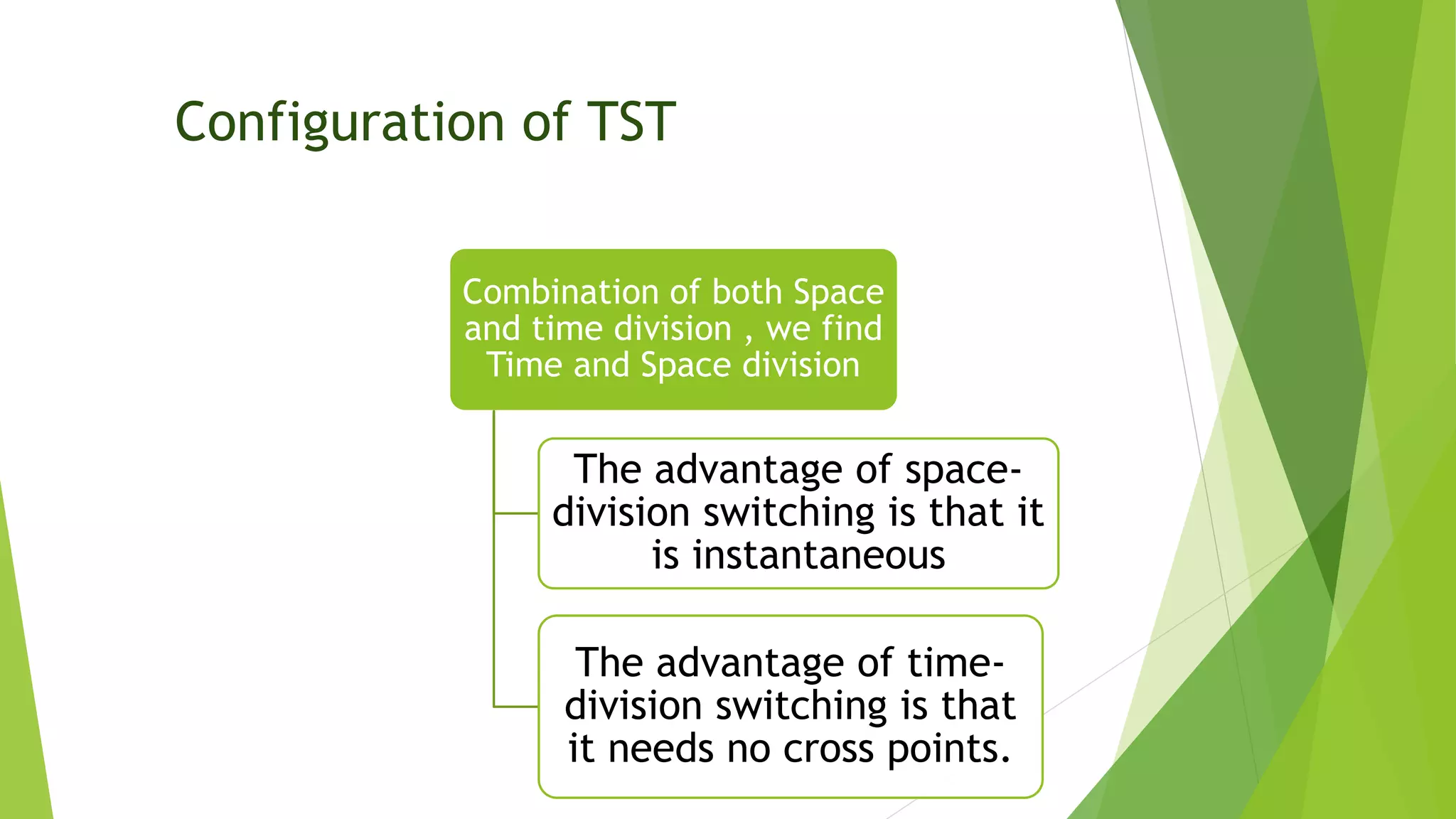 Configuration of TST

Combination of both Space and time division , we find Time and Space division

The advantage of space-division switching is that it is instantaneous

The advantage of time-division switching is that it needs no cross points.